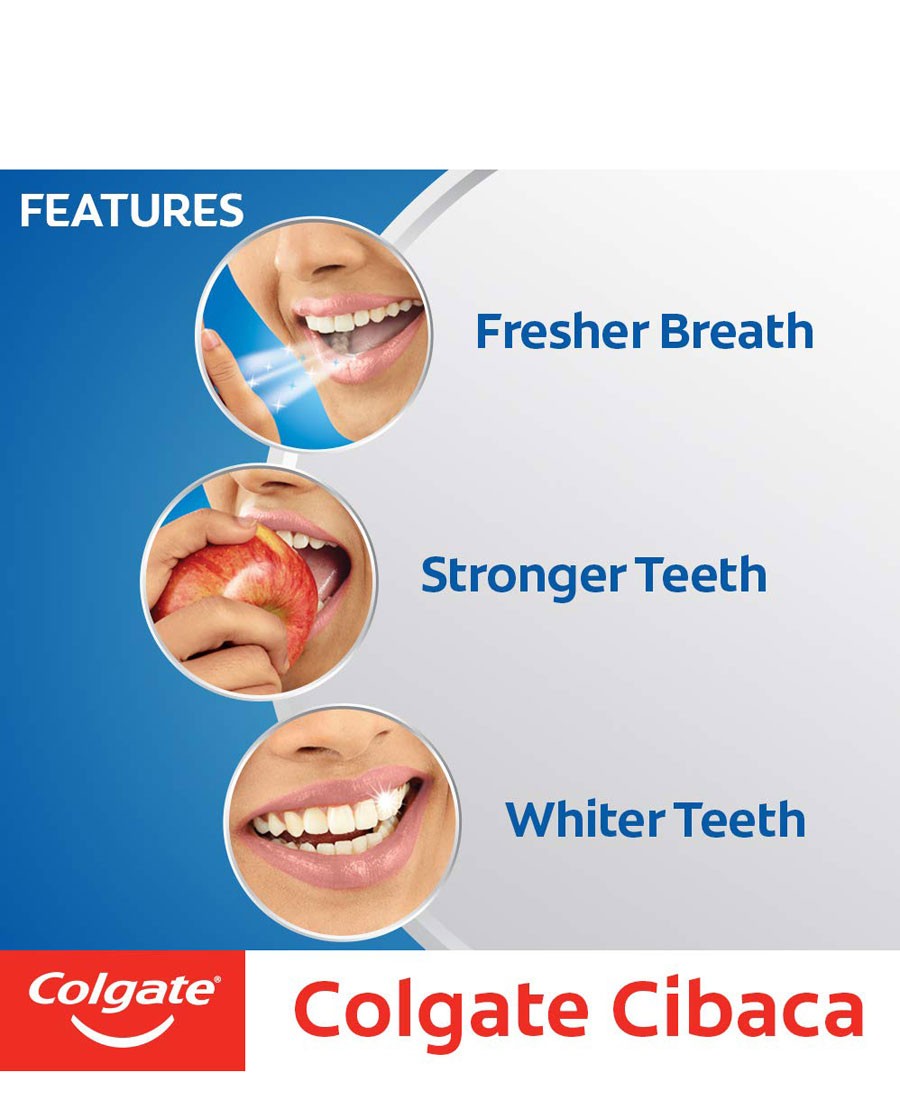 FEATURES

Fresher Breath

Stronger Teeth

Whiter Teeth

Colgate®

Colgate Cibaca